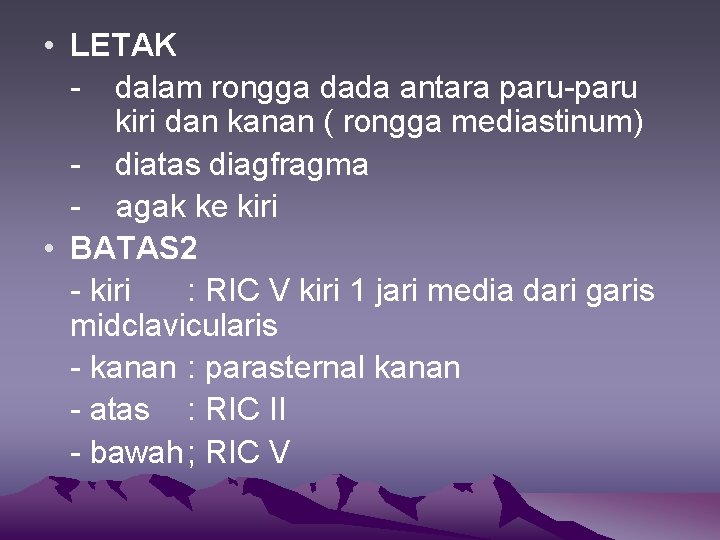 • LETAK

- dalam rongga dada antara paru-paru kiri dan kanan ( rongga mediastinum)

- diatas diagfragma

- agak ke kiri

• BATAS2

- kiri : RIC V kiri 1 jari media dari garis midclavicularis

- kanan : parasternal kanan

- atas : RIC II

- bawah; RIC V